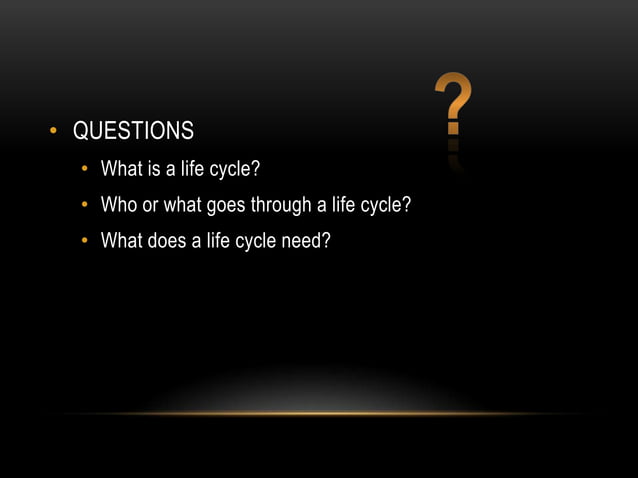 ?

• QUESTIONS
• What is a life cycle?
• Who or what goes through a life cycle?
• What does a life cycle need?